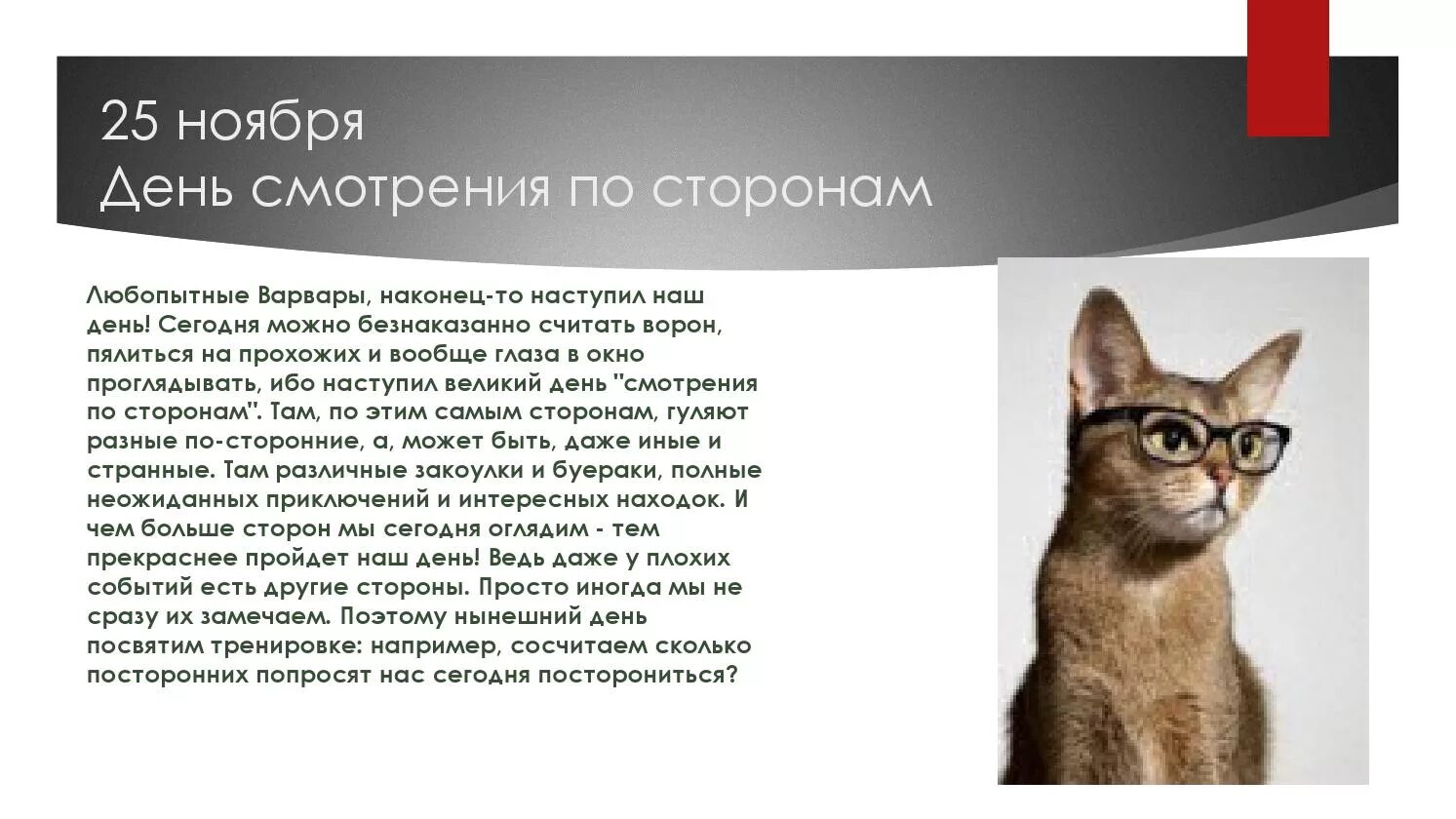 25 ноября
День смотрения по сторонам

Любопытные Варвары, наконец-то наступил наш день! Сегодня можно безнаказанно считать ворон, пялиться на прохожих и вообще глаза в окно проглядывать, ибо наступил великий день "смотрения по сторонам". Там, по этим самым сторонам, гуляют разные по-сторонние, а, может быть, даже иные и странные. Там различные закоулки и буераки, полные неожиданных приключений и интересных находок. И чем больше сторон мы сегодня оглядим - тем прекраснее пройдет наш день! Ведь даже у плохих событий есть другие стороны. Просто иногда мы не сразу их замечаем. Поэтому нынешний день посвятим тренировке: например, сосчитаем сколько посторонних попросят нас сегодня посторониться?